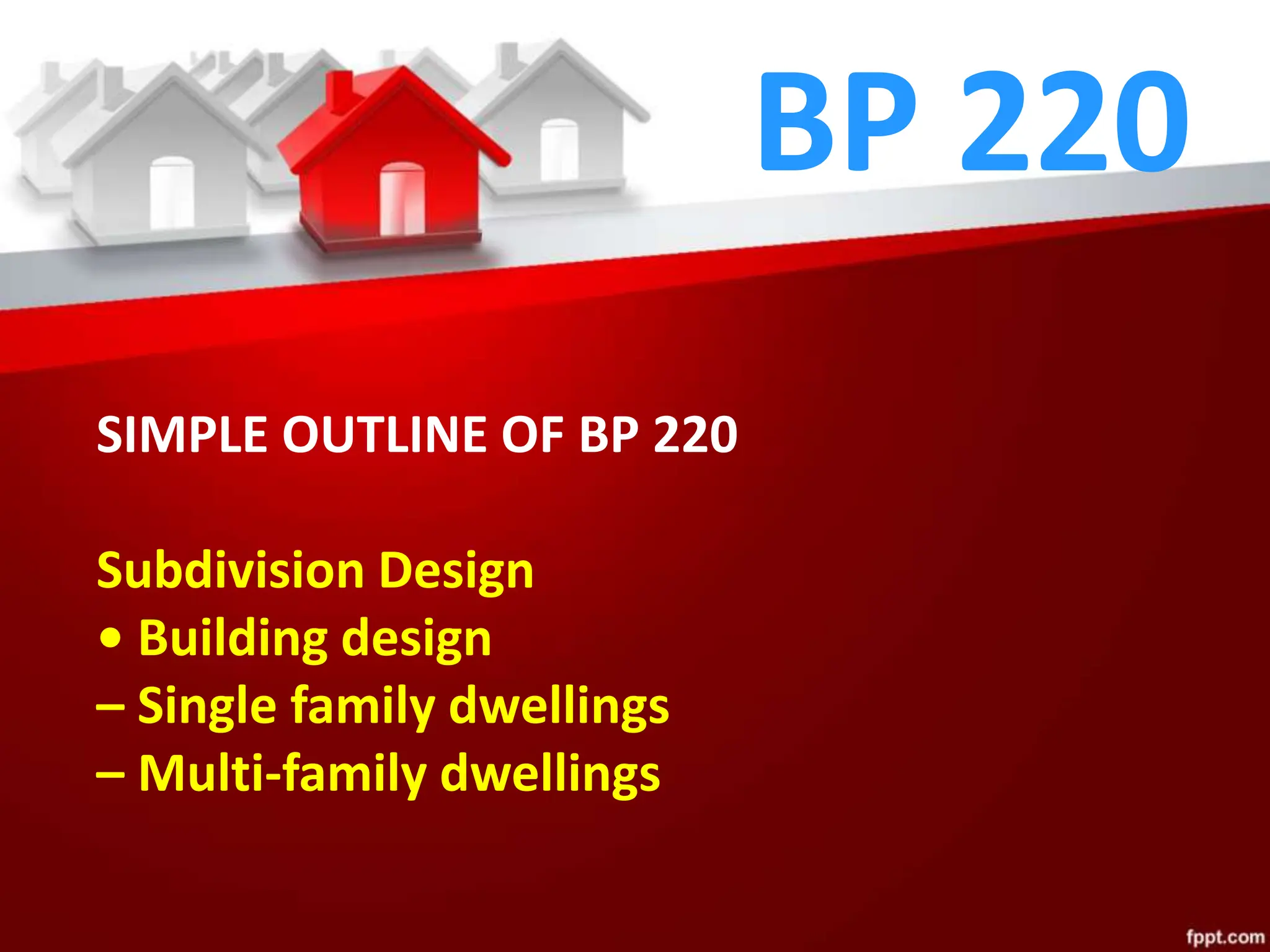 BP 220

SIMPLE OUTLINE OF BP 220

Subdivision Design
• Building design
– Single family dwellings
– Multi-family dwellings

fppt.com